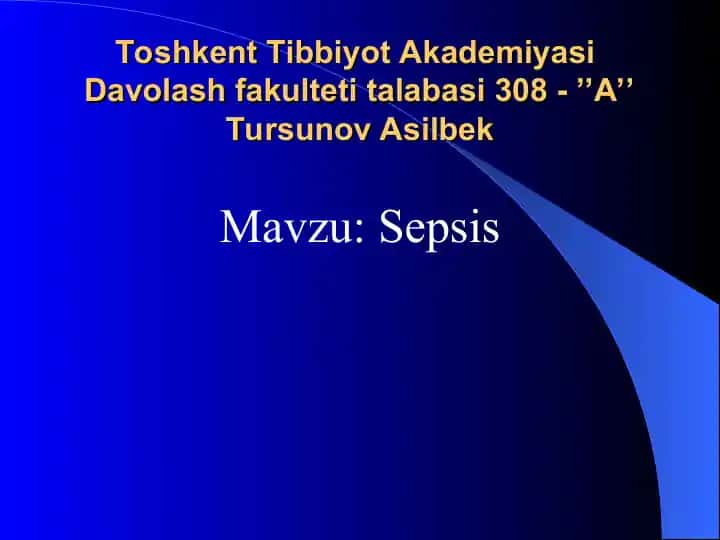 Toshkent Tibbiyot Akademiyasi
Davolash fakulteti talabasi 308 - ’’A’’
Tursunov Asilbek

Mavzu: Sepsis